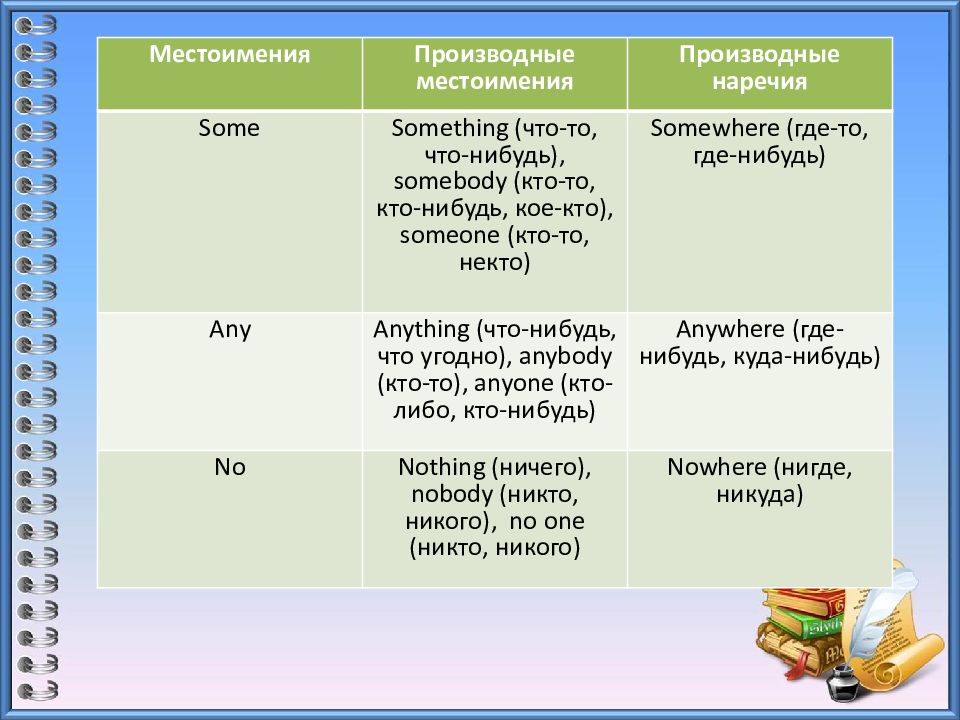 | Местоимения | Производные местоимения | Производные наречия |
|---|---|---|
| Some | Something (что-то, что-нибудь), somebody (кто-то, кто-нибудь, кое-кто), someone (кто-то, некто) | Somewhere (где-то, где-нибудь) |
| Any | Anything (что-нибудь, что угодно), anybody (кто-то), anyone (кто-либо, кто-нибудь) | Anywhere (где-нибудь, куда-нибудь) |
| No | Nothing (ничего), nobody (никто, никого), no one (никто, никого) | Nowhere (нигде, никуда) |